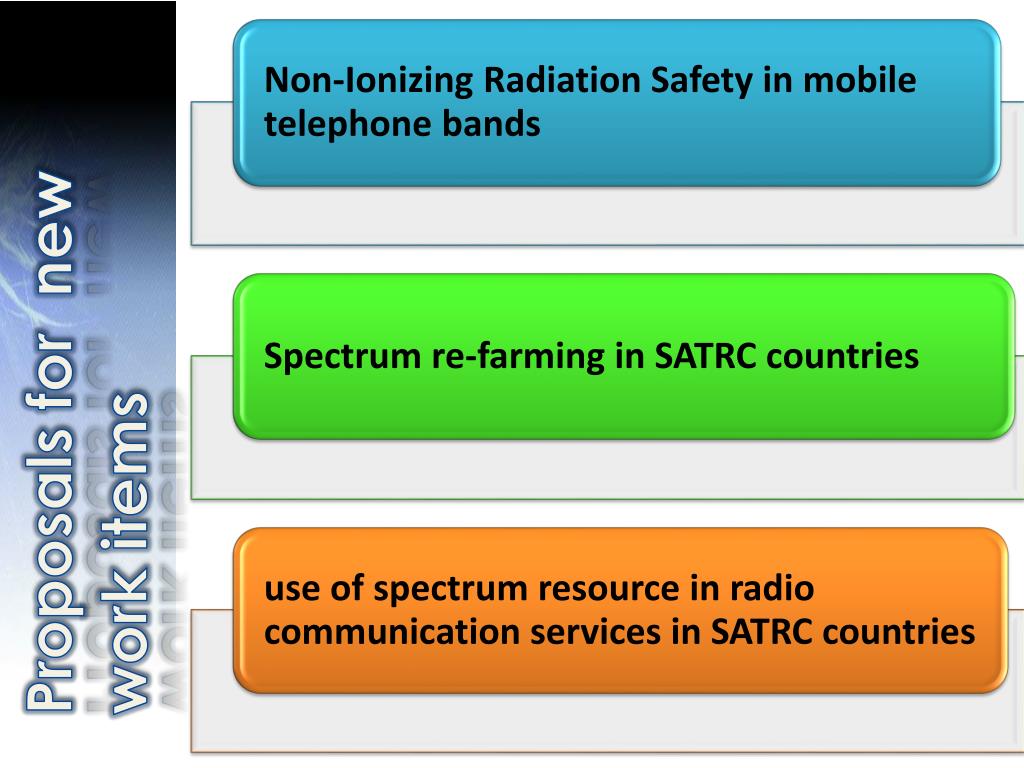 Proposals for new work items

Non-Ionizing Radiation Safety in mobile telephone bands

Spectrum re-farming in SATRC countries

use of spectrum resource in radio communication services in SATRC countries